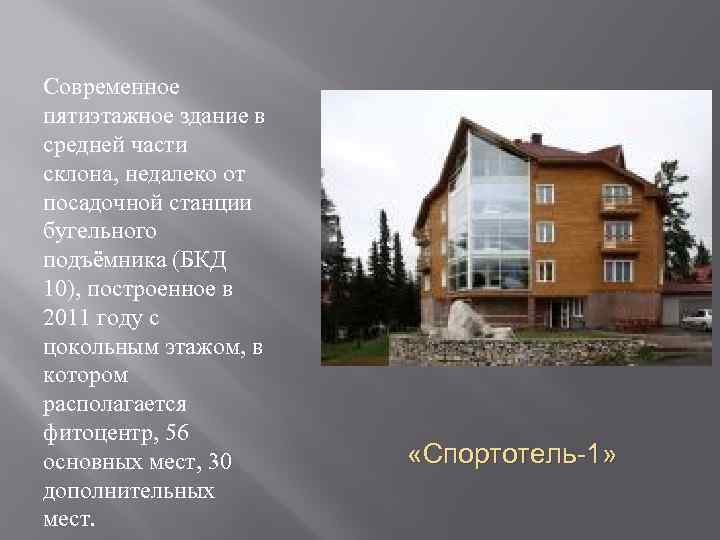 Современное пятиэтажное здание в средней части склона, недалеко от посадочной станции бугельного подъёмника (БКД 10), построенное в 2011 году с цокольным этажом, в котором располагается фитоцентр, 56 основных мест, 30 дополнительных мест.

«Спортотель-1»